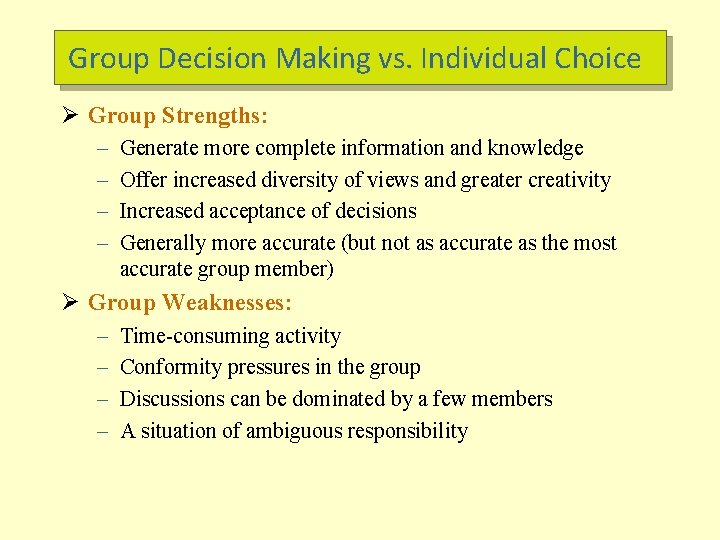 Group Decision Making vs. Individual Choice

➢ Group Strengths:
– Generate more complete information and knowledge
– Offer increased diversity of views and greater creativity
– Increased acceptance of decisions
– Generally more accurate (but not as accurate as the most accurate group member)

➢ Group Weaknesses:
– Time-consuming activity
– Conformity pressures in the group
– Discussions can be dominated by a few members
– A situation of ambiguous responsibility